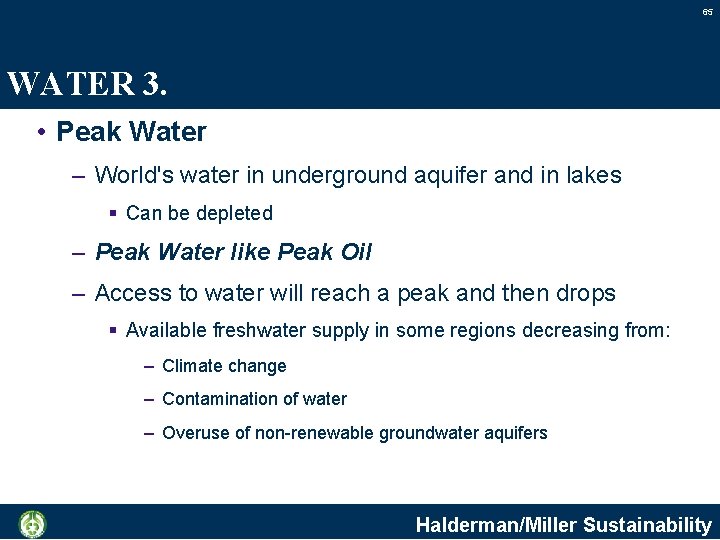 65

WATER 3.

• Peak Water

– World's water in underground aquifer and in lakes

▪ Can be depleted

– Peak Water like Peak Oil

– Access to water will reach a peak and then drops

▪ Available freshwater supply in some regions decreasing from:

– Climate change

– Contamination of water

– Overuse of non-renewable groundwater aquifers

Halderman/Miller Sustainability